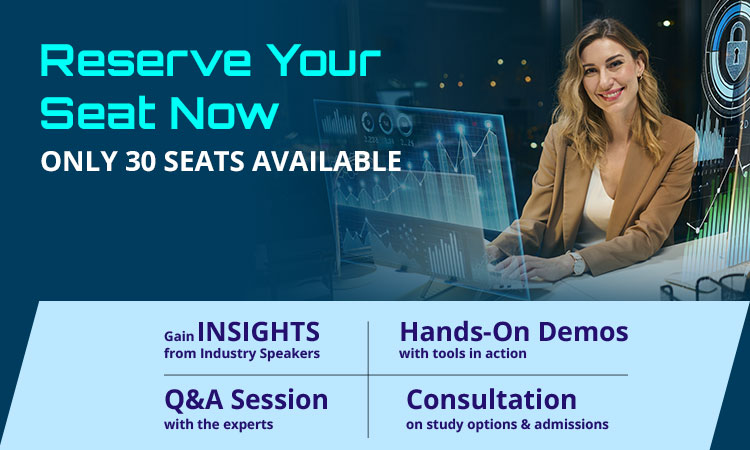 Reserve Your Seat Now
ONLY 30 SEATS AVAILABLE

Gain INSIGHTS
from Industry Speakers

Hands-On Demos
with tools in action

Q&A Session
with the experts

Consultation
on study options & admissions